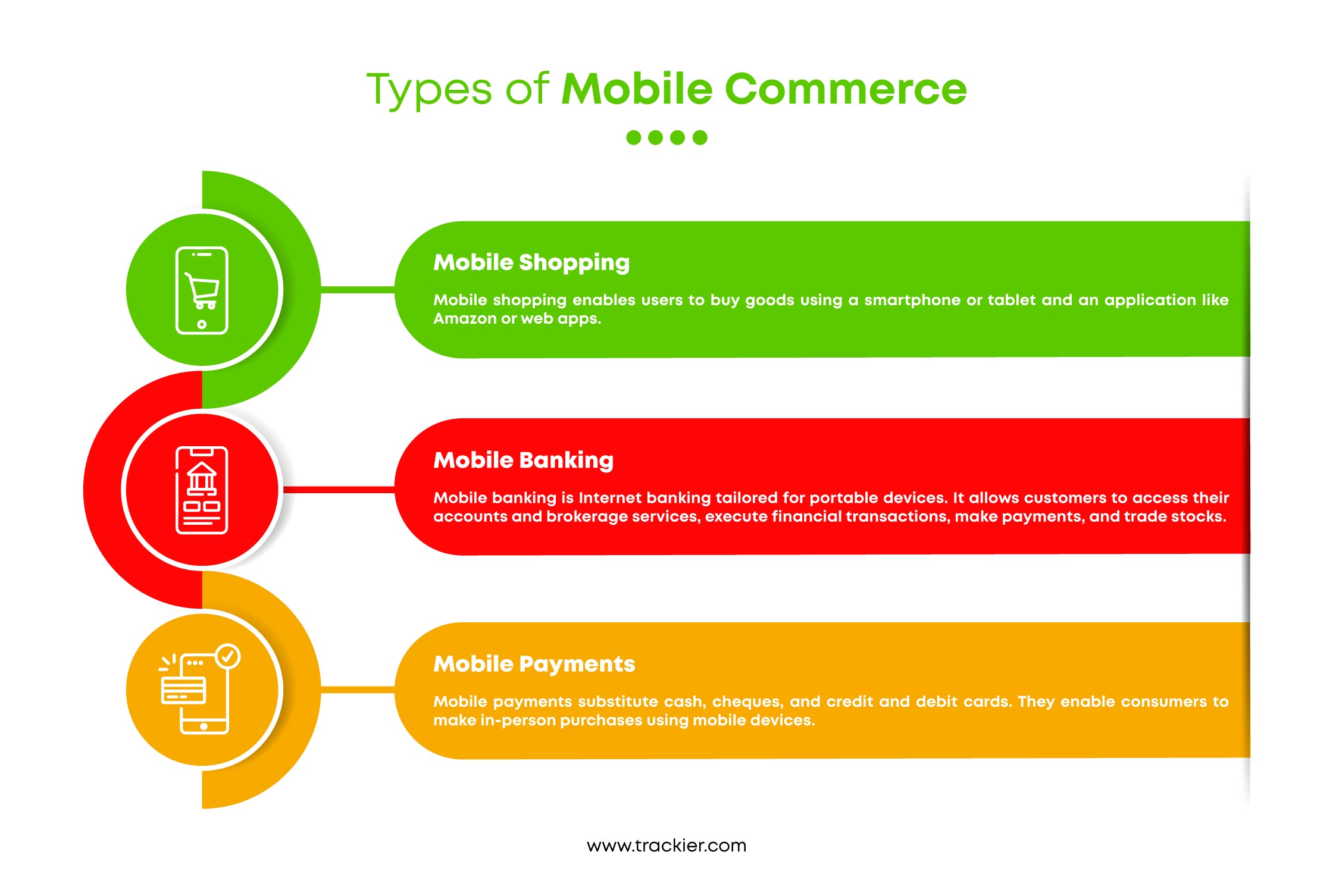 Types of Mobile Commerce

Mobile Shopping

Mobile shopping enables users to buy goods using a smartphone or tablet and an application like Amazon or web apps.

Mobile Banking

Mobile banking is Internet banking tailored for portable devices. It allows customers to access their accounts and brokerage services, execute financial transactions, make payments, and trade stocks.

Mobile Payments

Mobile payments substitute cash, cheques, and credit and debit cards. They enable consumers to make in-person purchases using mobile devices.

www.trackier.com